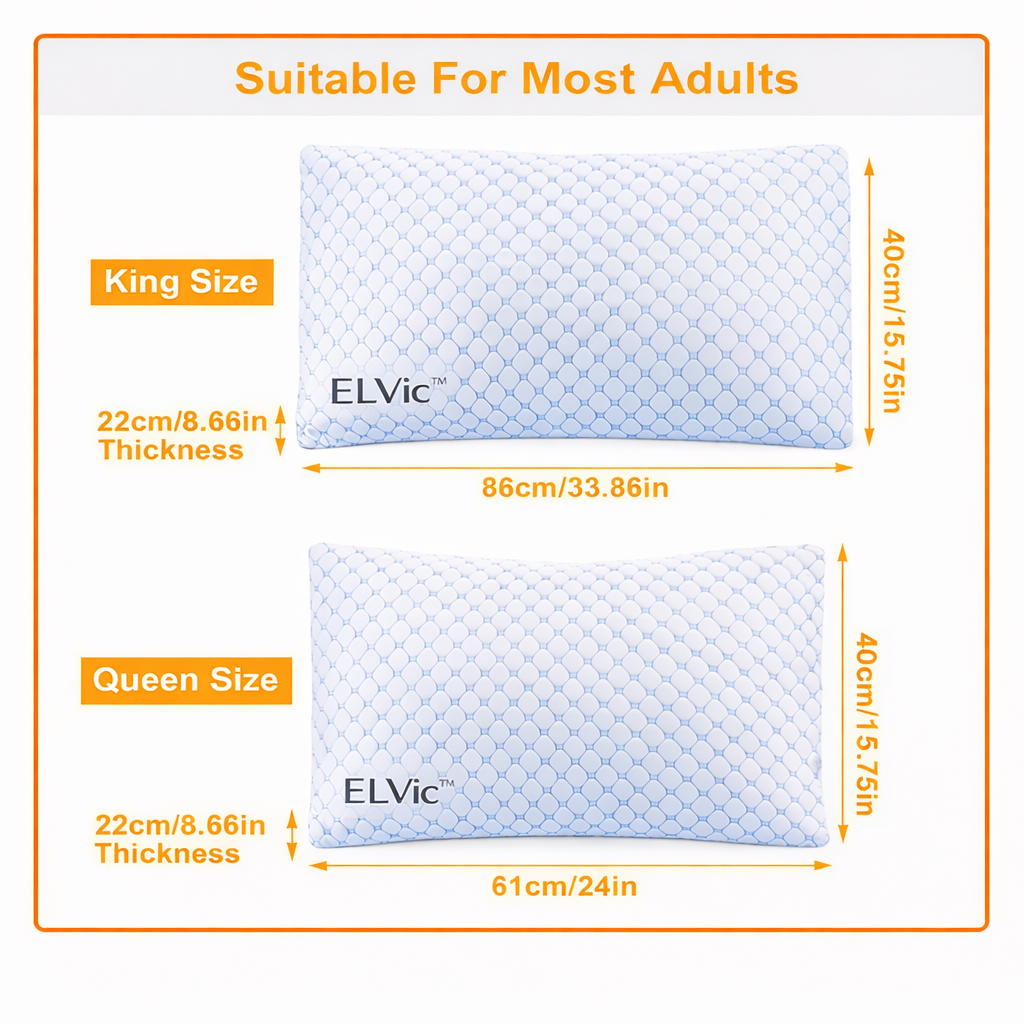 Suitable For Most Adults

King Size

ELVic™

40cm/15.75in

22cm/8.66in
Thickness

86cm/33.86in

Queen Size

ELVic™

40cm/15.75in

22cm/8.66in
Thickness

61cm/24in